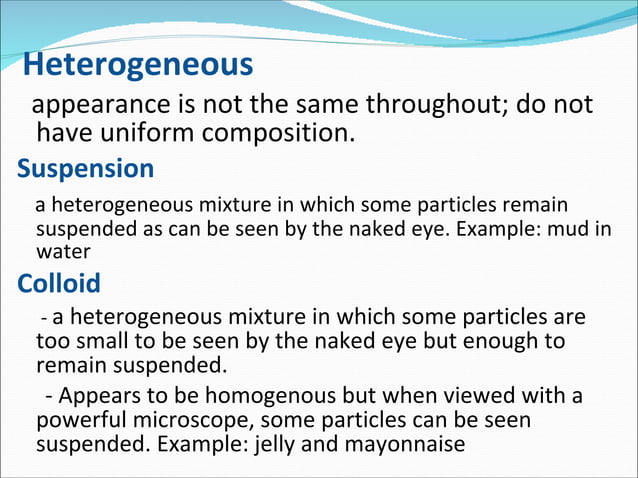 Heterogeneous

appearance is not the same throughout; do not have uniform composition.

Suspension

a heterogeneous mixture in which some particles remain suspended as can be seen by the naked eye. Example: mud in water

Colloid

- a heterogeneous mixture in which some particles are too small to be seen by the naked eye but enough to remain suspended.

- Appears to be homogenous but when viewed with a powerful microscope, some particles can be seen suspended. Example: jelly and mayonnaise